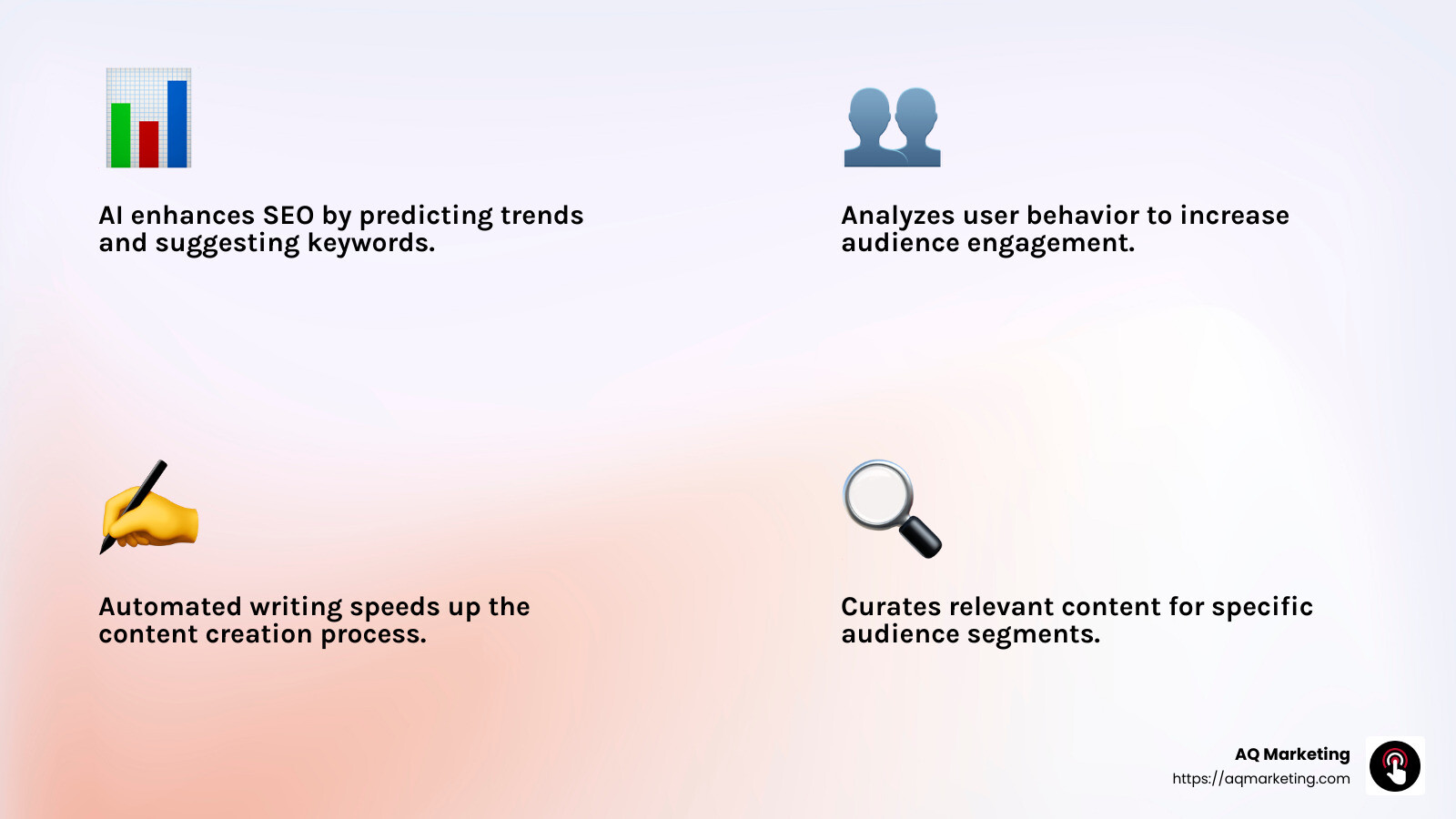 AI enhances SEO by predicting trends and suggesting keywords.

Analyzes user behavior to increase audience engagement.

Automated writing speeds up the content creation process.

Curates relevant content for specific audience segments.

AQ Marketing
https://aqmarketing.com